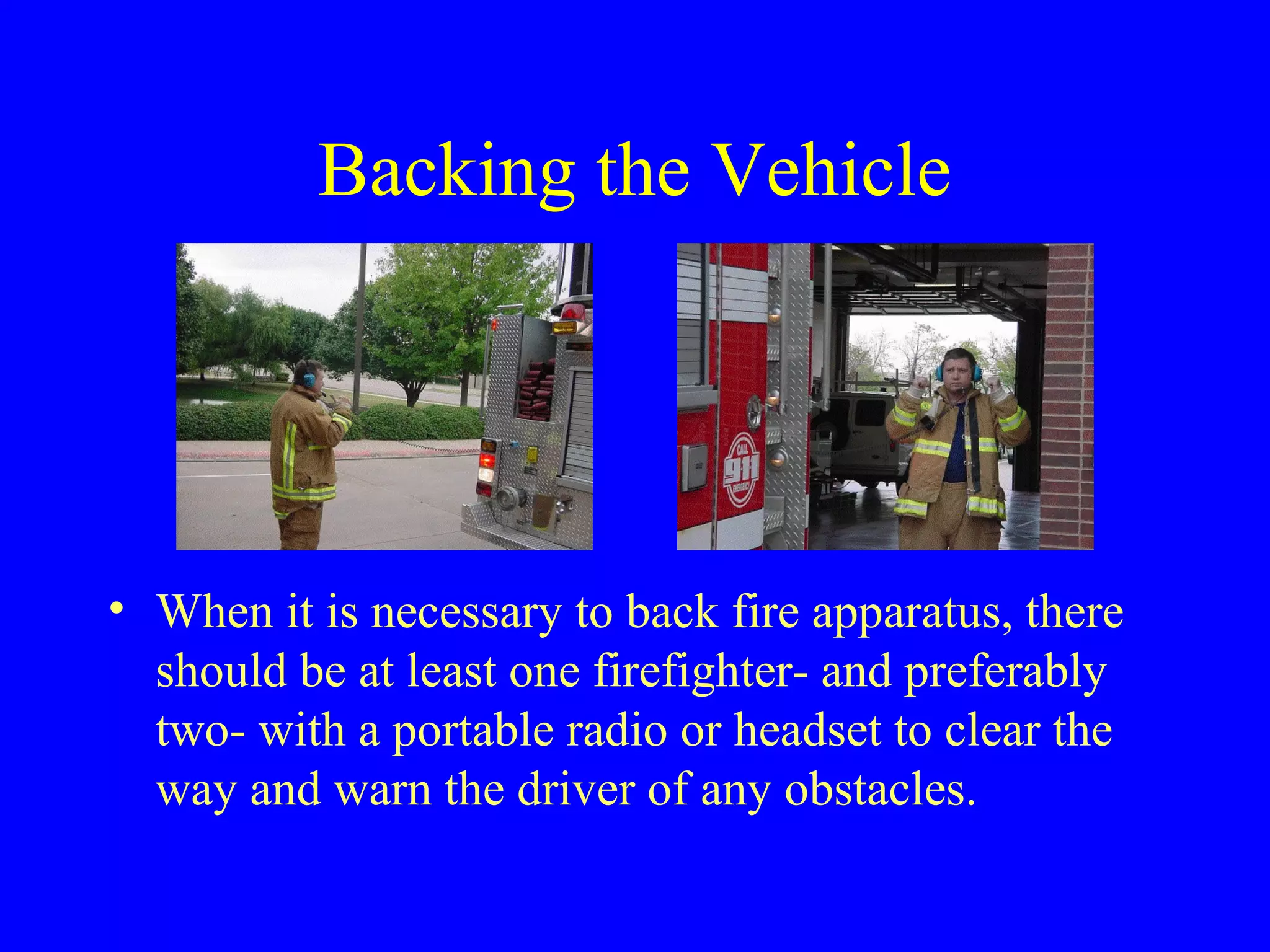 Backing the Vehicle

CALL 911

• When it is necessary to back fire apparatus, there should be at least one firefighter- and preferably two- with a portable radio or headset to clear the way and warn the driver of any obstacles.